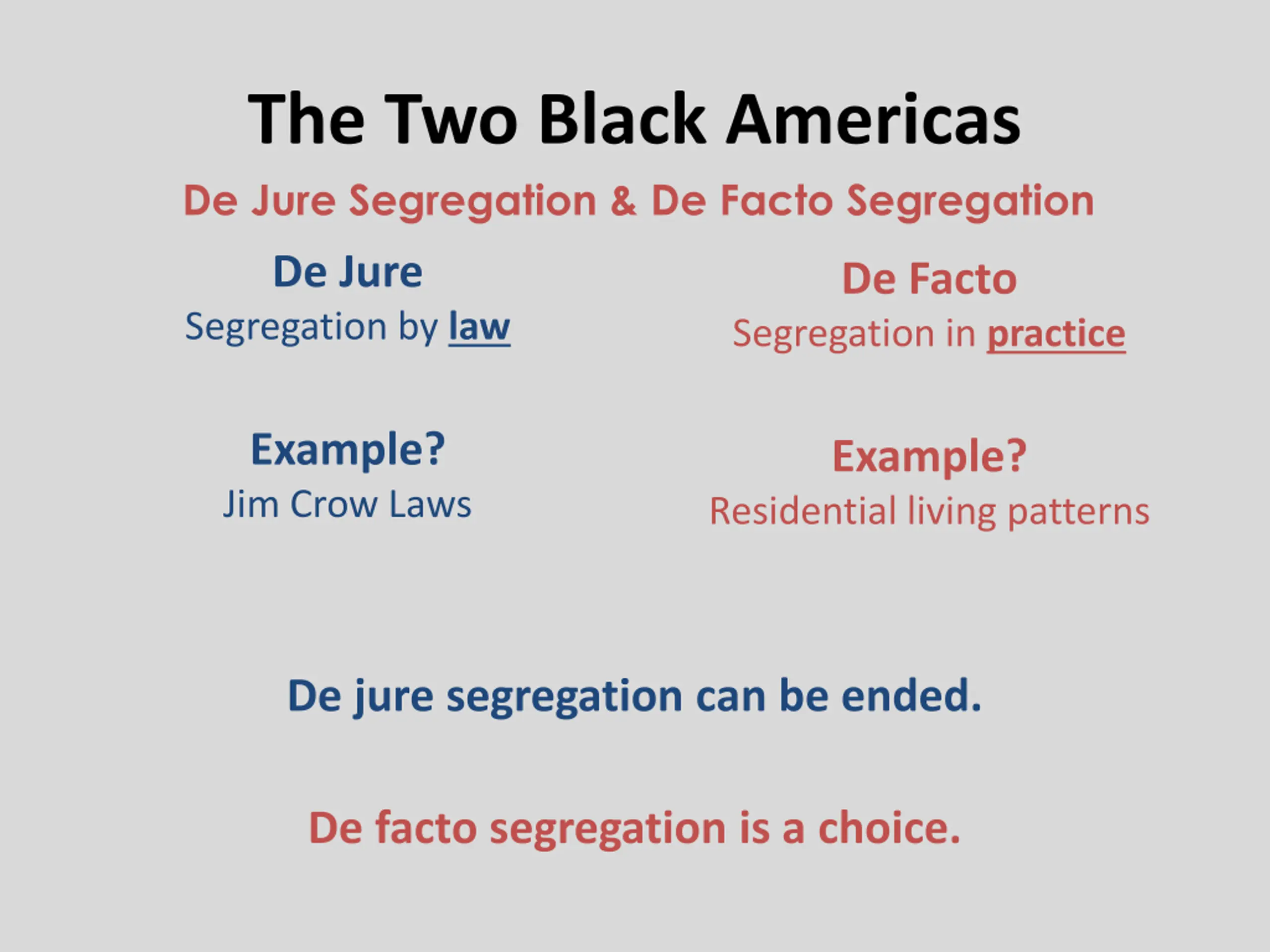 The Two Black Americas

De Jure Segregation & De Facto Segregation

De Jure

Segregation by law

Example?

Jim Crow Laws

De Facto

Segregation in practice

Example?

Residential living patterns

De jure segregation can be ended.

De facto segregation is a choice.